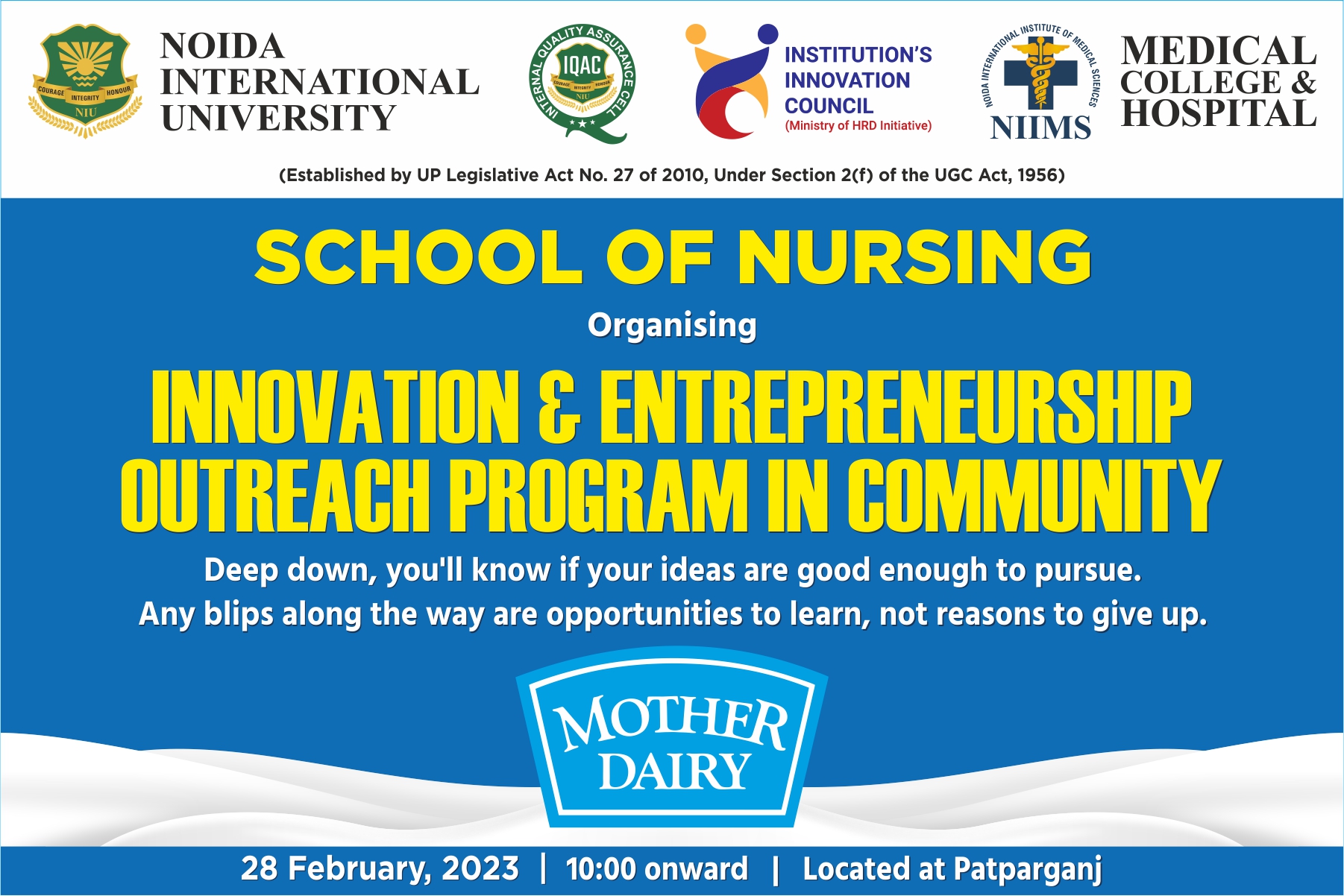 COURAGE INTEGRITY HONOUR
NIU

NOIDA INTERNATIONAL UNIVERSITY

INTERNAL QUALITY ASSURANCE CELL
IQAC
COURAGE INTEGRITY HONOUR
NIU

INSTITUTION'S INNOVATION COUNCIL
(Ministry of HRD Initiative)

NOIDA INTERNATIONAL INSTITUTE OF MEDICAL SCIENCES
NIIMS

MEDICAL COLLEGE & HOSPITAL

(Established by UP Legislative Act No. 27 of 2010, Under Section 2(f) of the UGC Act, 1956)

SCHOOL OF NURSING

Organising

INNOVATION & ENTREPRENEURSHIP OUTREACH PROGRAM IN COMMUNITY

Deep down, you'll know if your ideas are good enough to pursue. Any blips along the way are opportunities to learn, not reasons to give up.

MOTHER DAIRY

28 February, 2023 | 10:00 onward | Located at Patparganj